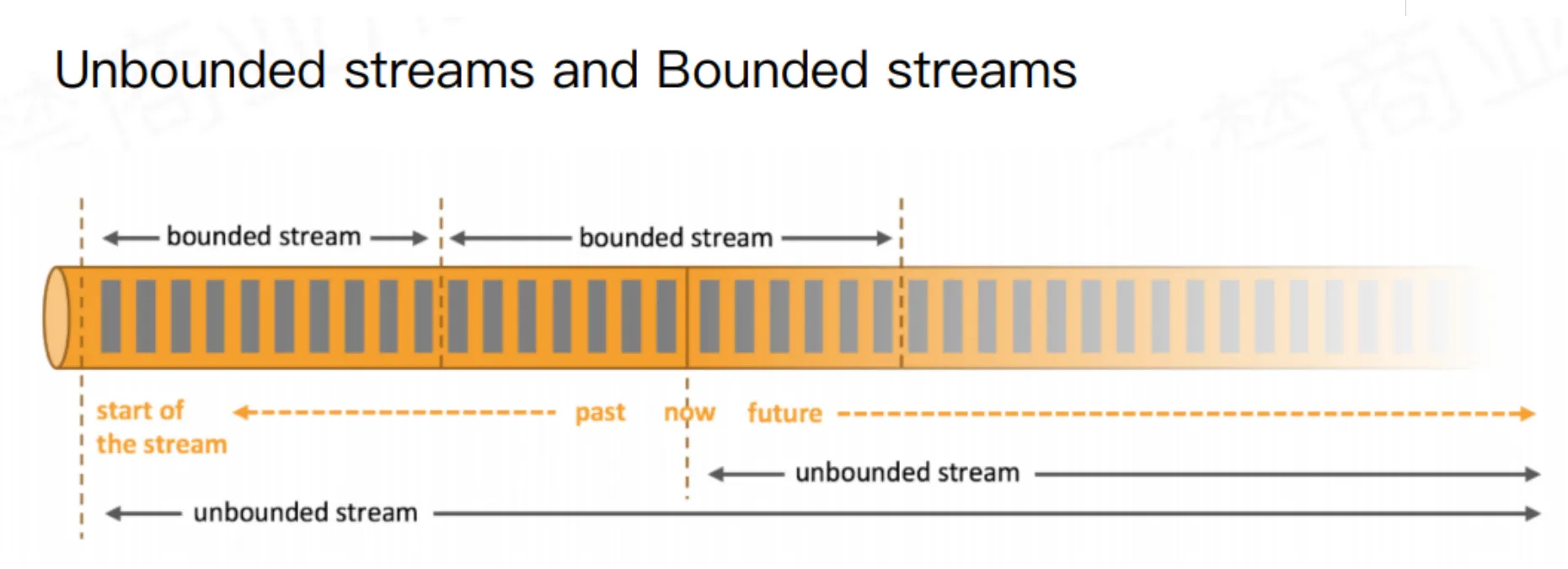 Unbounded streams and Bounded streams

bounded stream

bounded stream

start of the stream

past

now

future

unbounded stream

unbounded stream